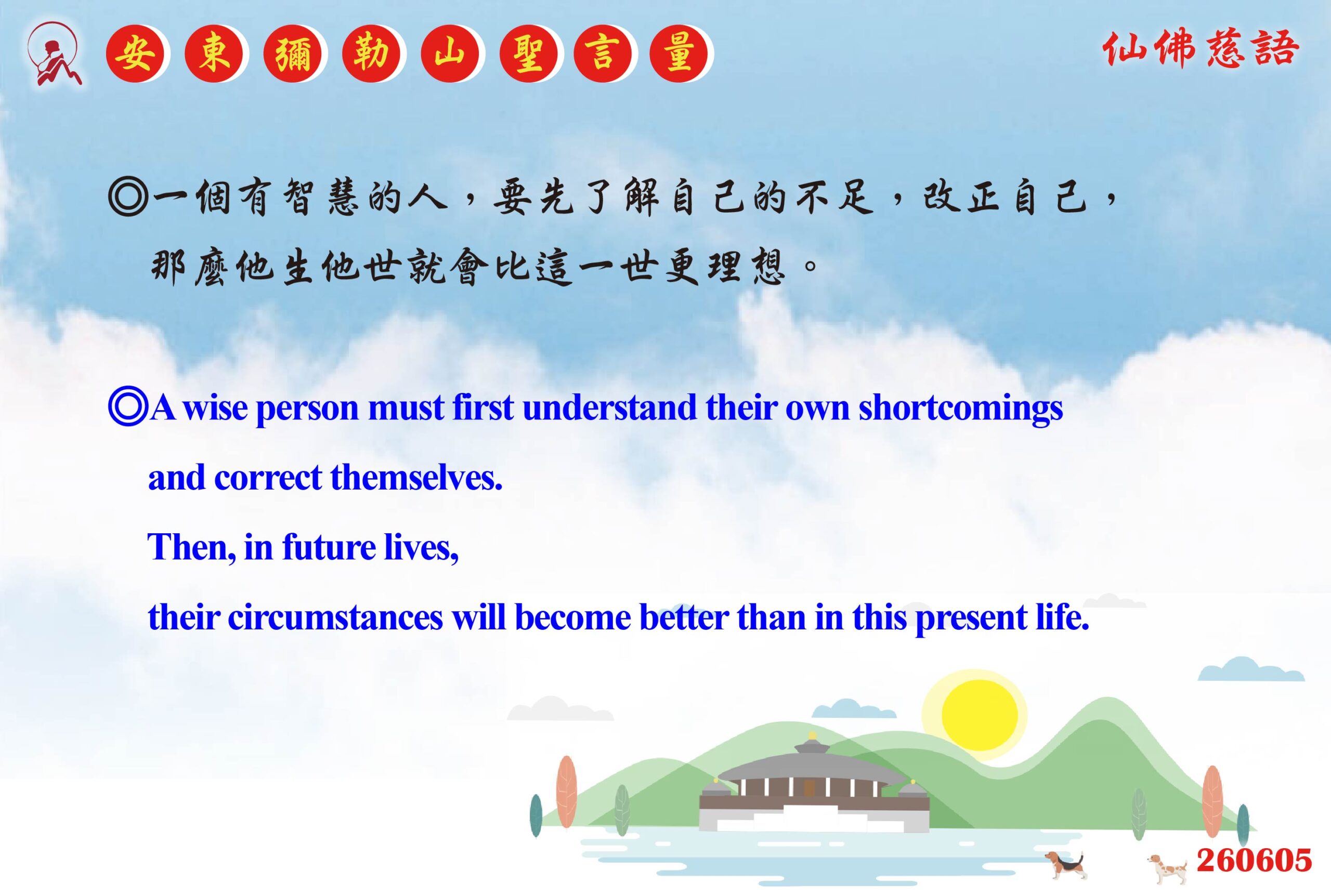 安東彌勒山聖言量

仙佛慈語

◎一個有智慧的人，要先了解自己的不足，改正自己，那麼他生他世就會比這一世更理想。

◎A wise person must first understand their own shortcomings and correct themselves.
Then, in future lives,
their circumstances will become better than in this present life.

260605